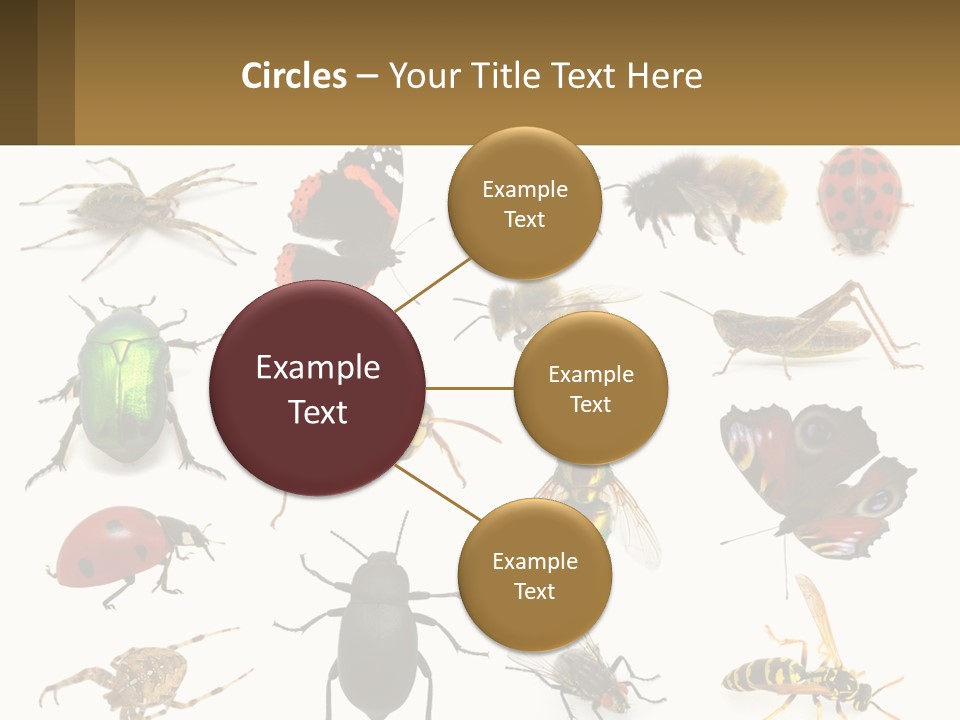 Circles – Your Title Text Here

Example Text

Example Text

Example Text

Example Text